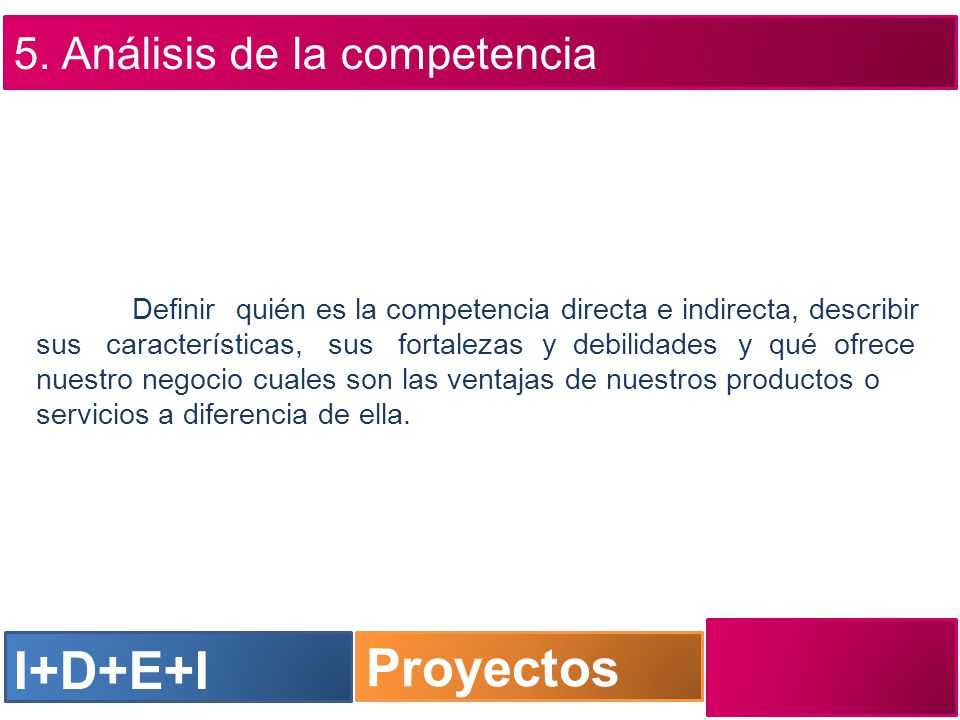 5. Análisis de la competencia

Definir quién es la competencia directa e indirecta, describir sus características, sus fortalezas y debilidades y qué ofrece nuestro negocio cuales son las ventajas de nuestros productos o servicios a diferencia de ella.

I+D+E+I

Proyectos